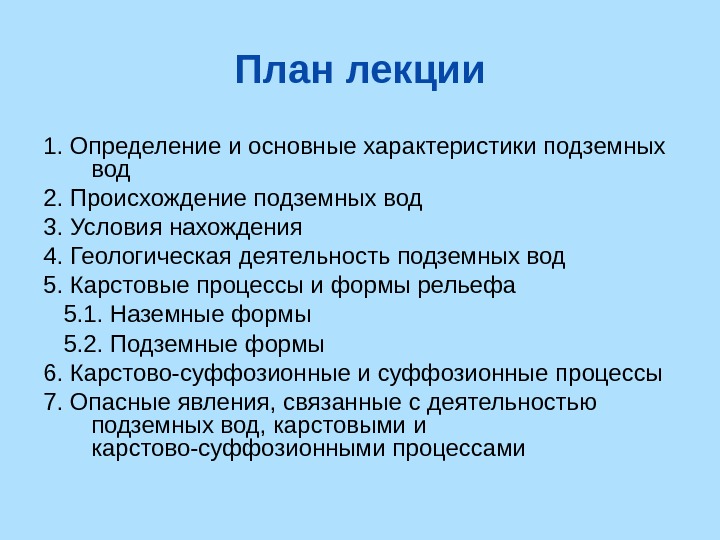 План лекции

1. Определение и основные характеристики подземных вод

2. Происхождение подземных вод

3. Условия нахождения

4. Геологическая деятельность подземных вод

5. Карстовые процессы и формы рельефа

5.1. Наземные формы

5.2. Подземные формы

6. Карстово-суффозионные и суффозионные процессы

7. Опасные явления, связанные с деятельностью подземных вод, карстовыми и карстово-суффозионными процессами